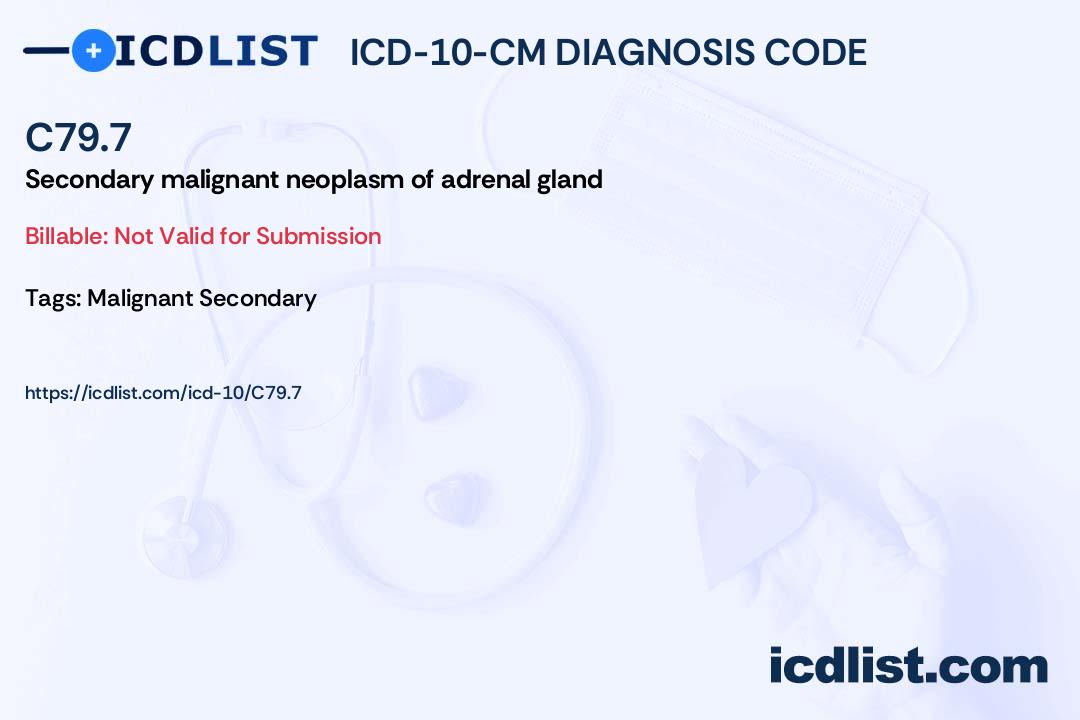 ICDLIST ICD-10-CM DIAGNOSIS CODE

C79.7

Secondary malignant neoplasm of adrenal gland

Billable: Not Valid for Submission

Tags: Malignant Secondary

https://icdlist.com/icd-10/C79.7

icdlist.com